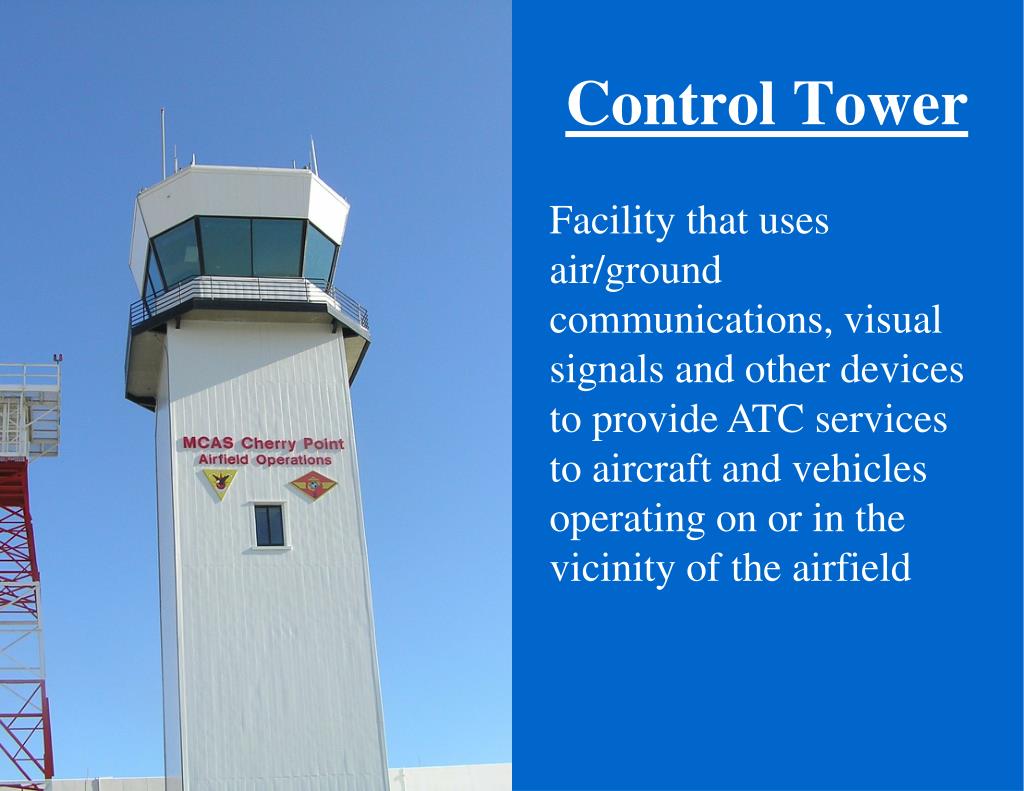 MCAS Cherry Point
Airfield Operations

Control Tower

Facility that uses air/ground communications, visual signals and other devices to provide ATC services to aircraft and vehicles operating on or in the vicinity of the airfield